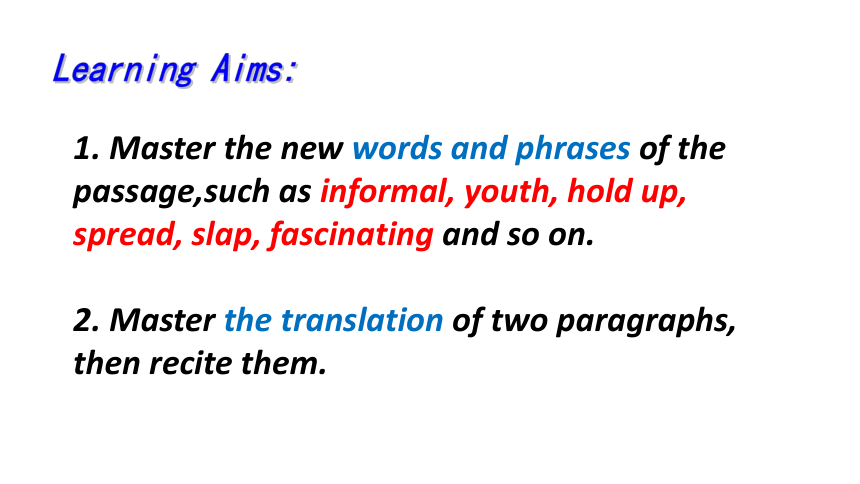 Learning Aims:

1. Master the new words and phrases of the passage,such as informal, youth, hold up, spread, slap, fascinating and so on.

2. Master the translation of two paragraphs, then recite them.